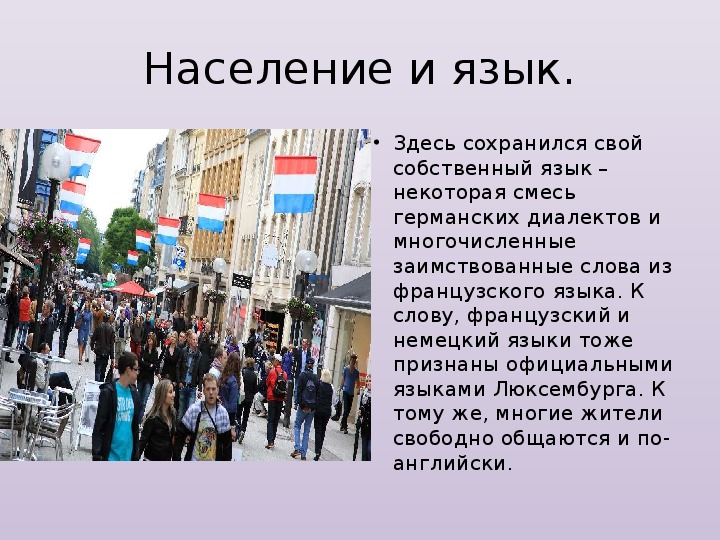 Население и язык.

• Здесь сохранился свой собственный язык – некоторая смесь германских диалектов и многочисленные заимствованные слова из французского языка. К слову, французский и немецкий языки тоже признаны официальными языками Люксембурга. К тому же, многие жители свободно общаются и по-английски.